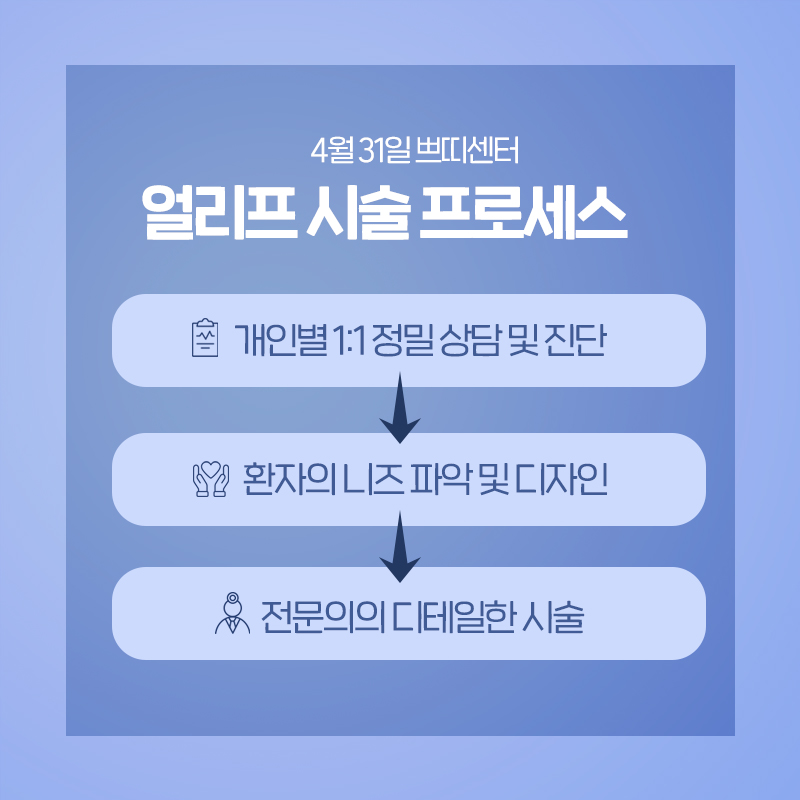 4월 31일 쁘띠센터

얼리프 시술 프로세스

개인별 1:1 정밀 상담 및 진단

환자의 니즈 파악 및 디자인

전문의의 디테일한 시술